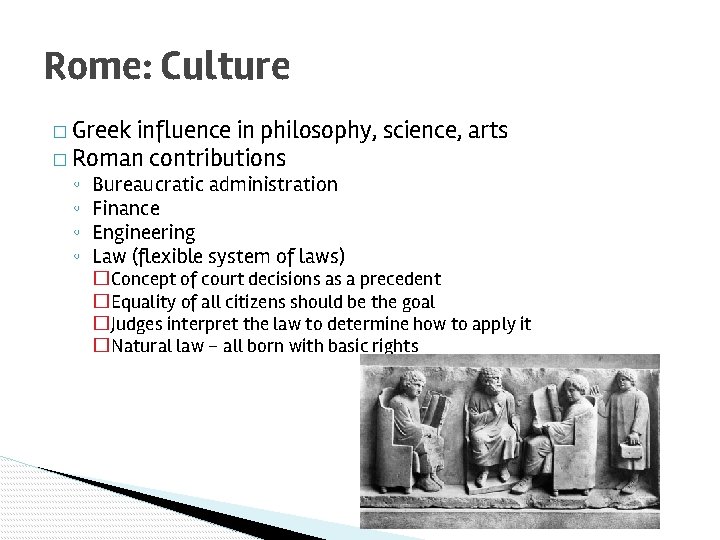 Rome: Culture

□ Greek influence in philosophy, science, arts
□ Roman contributions
◦ Bureaucratic administration
◦ Finance
◦ Engineering
◦ Law (flexible system of laws)
□ Concept of court decisions as a precedent
□ Equality of all citizens should be the goal
□ Judges interpret the law to determine how to apply it
□ Natural law – all born with basic rights